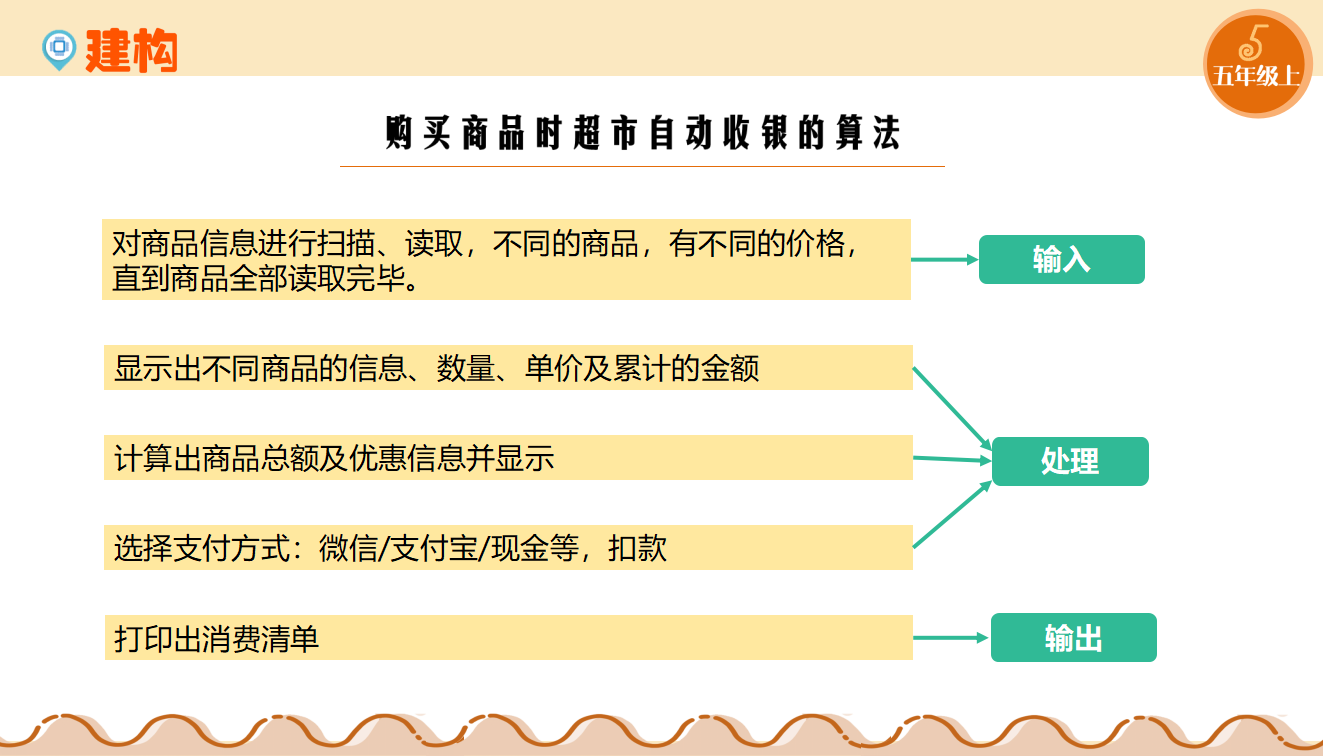 建构

5
五年级上

购买商品时超市自动收银的算法

对商品信息进行扫描、读取，不同的商品，有不同的价格，直到商品全部读取完毕。

输入

显示出不同商品的信息、数量、单价及累计的金额

计算出商品总额及优惠信息并显示

选择支付方式：微信/支付宝/现金等，扣款

处理

打印出消费清单

输出